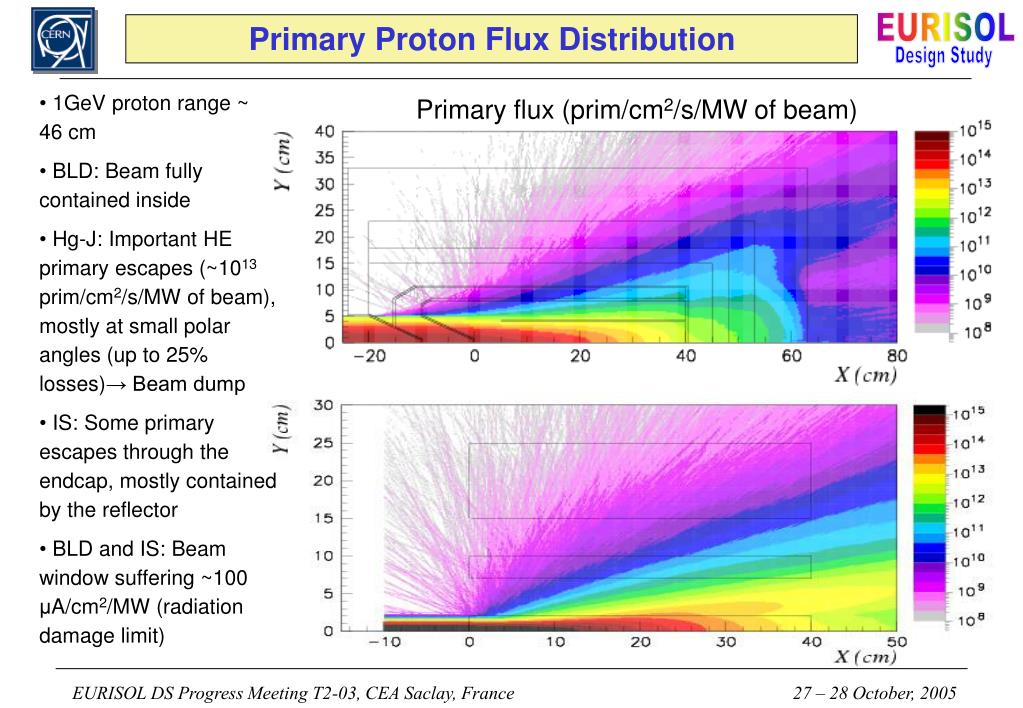 CERN

Primary Proton Flux Distribution

EURISOL
Design Study

• 1GeV proton range ~ 46 cm

• BLD: Beam fully contained inside

• Hg-J: Important HE primary escapes (~$10^{13}$ prim/cm$^2$/s/MW of beam), mostly at small polar angles (up to 25% losses)→ Beam dump

• IS: Some primary escapes through the endcap, mostly contained by the reflector

• BLD and IS: Beam window suffering ~100 μA/cm$^2$/MW (radiation damage limit)

Primary flux (prim/cm$^2$/s/MW of beam)

Y (cm)
40
35
30
25
20
15
10
5
0
−20 0 20 40 60 80
X (cm)

$10^{15}$
$10^{14}$
$10^{13}$
$10^{12}$
$10^{11}$
$10^{10}$
$10^{9}$
$10^{8}$

Y (cm)
30
25
20
15
10
5
0
−10 0 10 20 30 40 50
X (cm)

$10^{15}$
$10^{14}$
$10^{13}$
$10^{12}$
$10^{11}$
$10^{10}$
$10^{9}$
$10^{8}$

EURISOL DS Progress Meeting T2-03, CEA Saclay, France

27 – 28 October, 2005